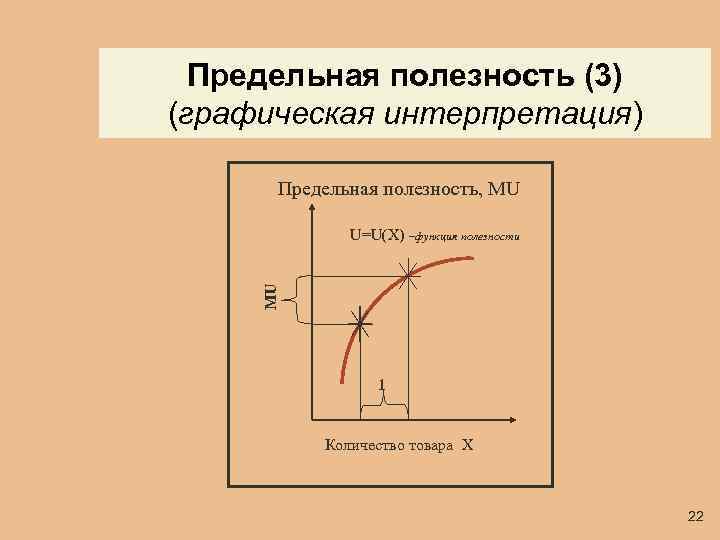 Предельная полезность (3)
(графическая интерпретация)

Предельная полезность, MU

U=U(X) –функция полезности

MU

1

Количество товара X

22